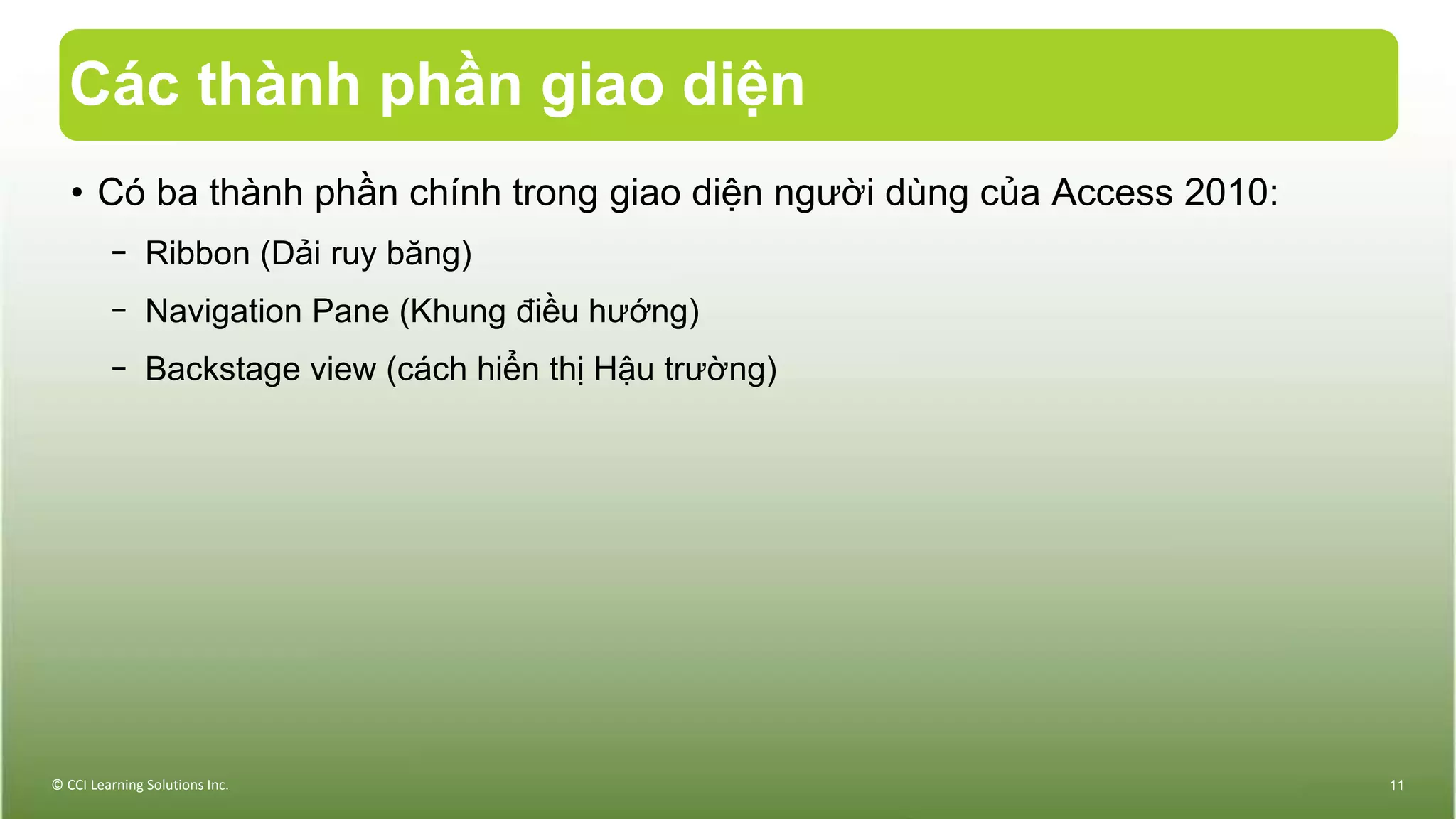 Các thành phần giao diện

• Có ba thành phần chính trong giao diện người dùng của Access 2010:

– Ribbon (Dải ruy băng)

– Navigation Pane (Khung điều hướng)

– Backstage view (cách hiển thị Hậu trường)

© CCI Learning Solutions Inc.

11